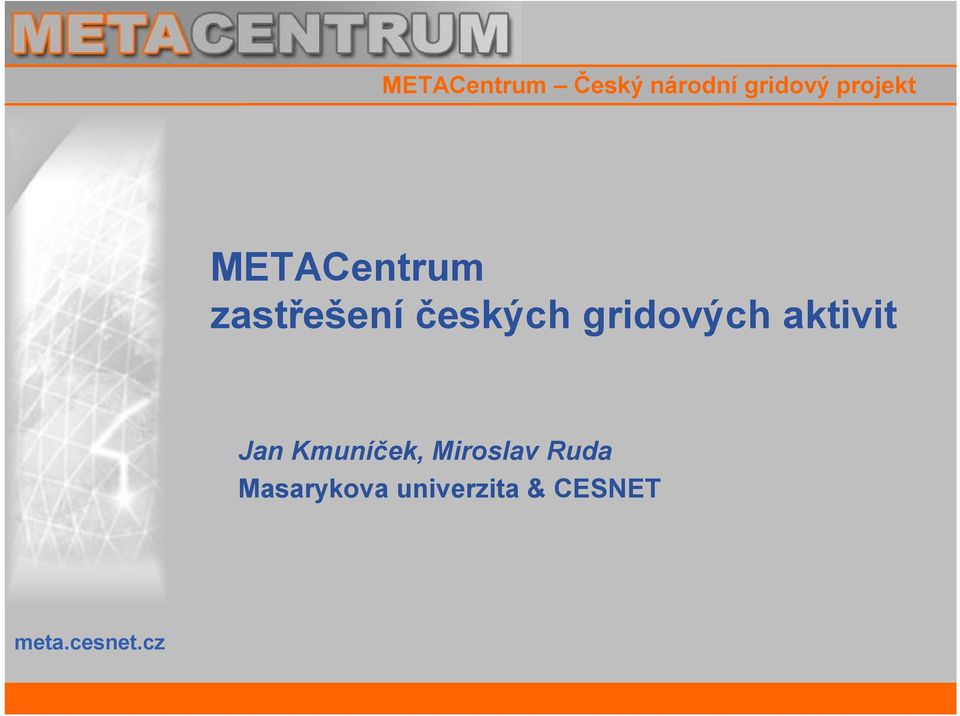 METACENTRUM

METACentrum – Český národní gridový projekt

METACentrum
zastřešení českých gridových aktivit

Jan Kmuníček, Miroslav Ruda
Masarykova univerzita & CESNET

meta.cesnet.cz